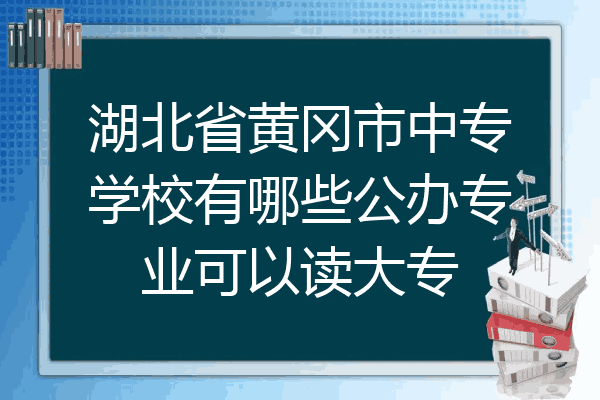 湖北省黄冈市中专学校有哪些公办专业可以读大专